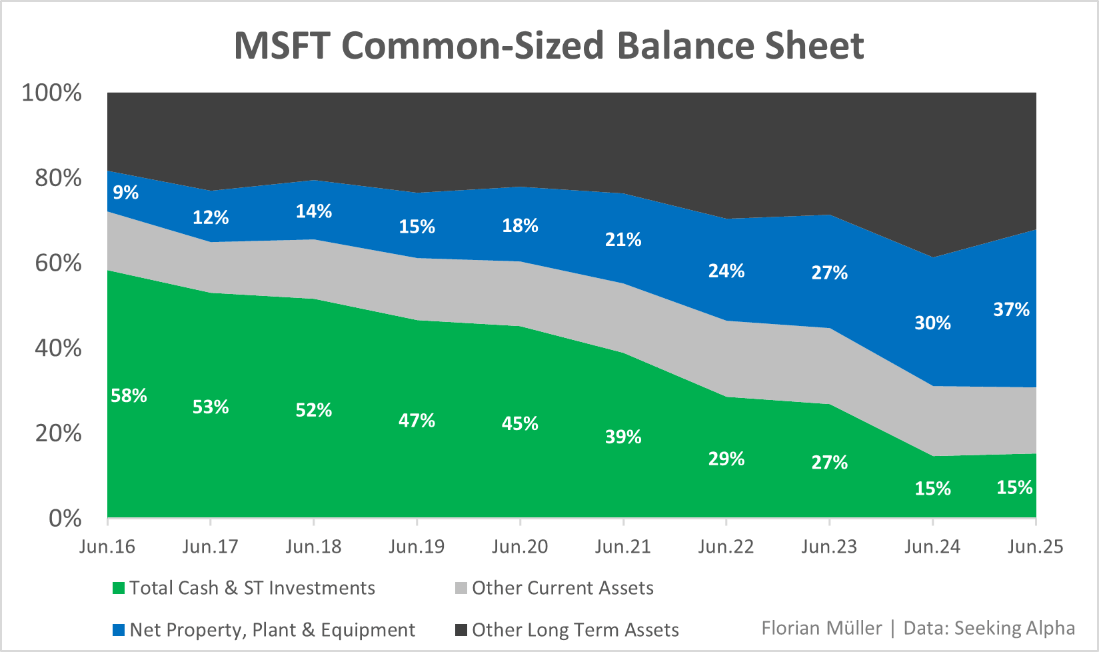 MSFT Common-Sized Balance Sheet

100%
80%
60%
40%
20%
0%

9%
12%
14%
15%
18%
21%
24%
27%
30%
37%

58%
53%
52%
47%
45%
39%
29%
27%
15%
15%

Jun.16 Jun.17 Jun.18 Jun.19 Jun.20 Jun.21 Jun.22 Jun.23 Jun.24 Jun.25

Total Cash & ST Investments
Other Current Assets
Net Property, Plant & Equipment
Other Long Term Assets

Florian Müller | Data: Seeking Alpha